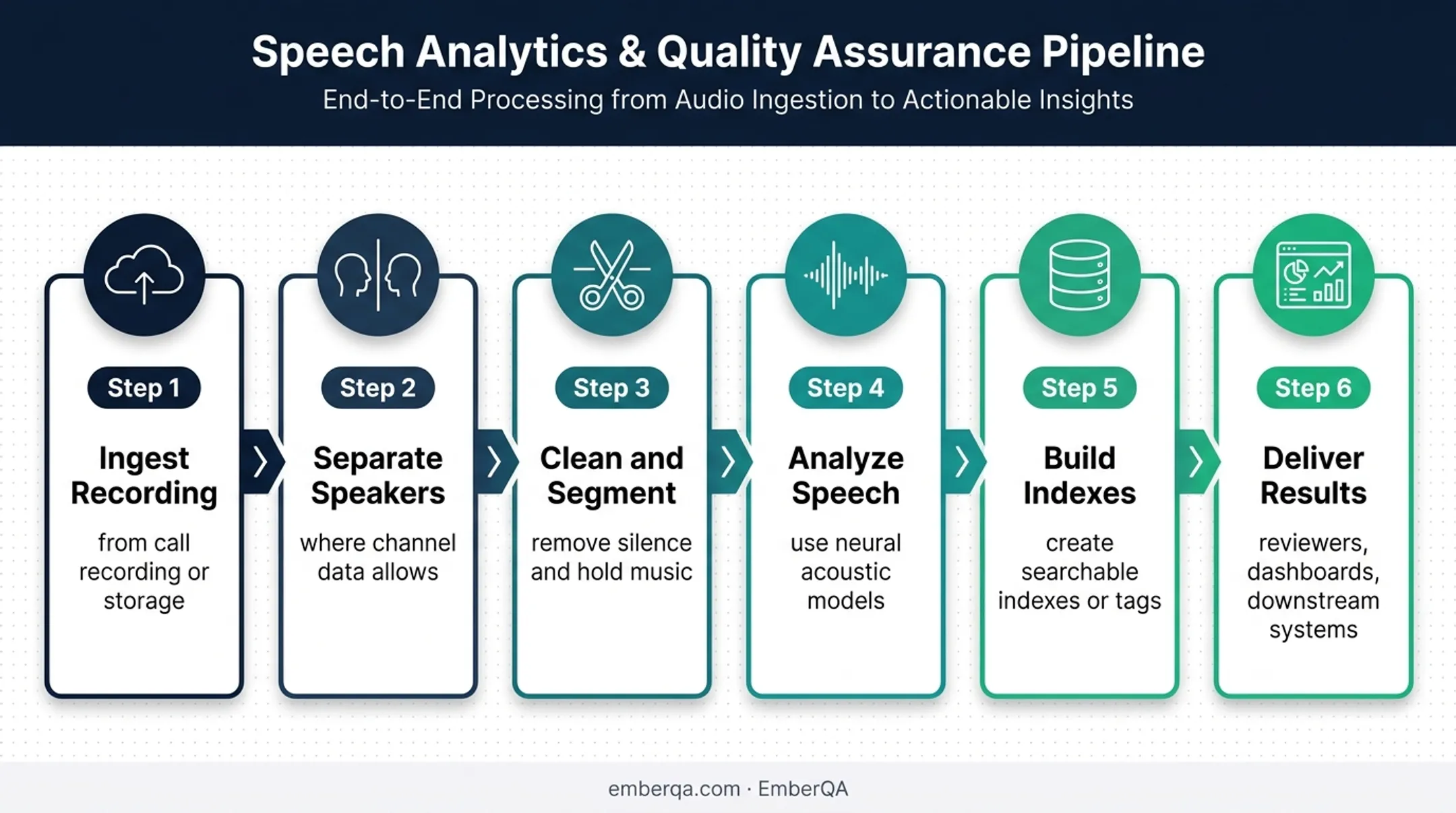 Speech Analytics & Quality Assurance Pipeline

End-to-End Processing from Audio Ingestion to Actionable Insights

Step 1

Ingest Recording

from call recording or storage

Step 2

Separate Speakers

where channel data allows

Step 3

Clean and Segment

remove silence and hold music

Step 4

Analyze Speech

use neural acoustic models

Step 5

Build Indexes

create searchable indexes or tags

Step 6

Deliver Results

reviewers, dashboards, downstream systems

emberqa.com · EmberQA